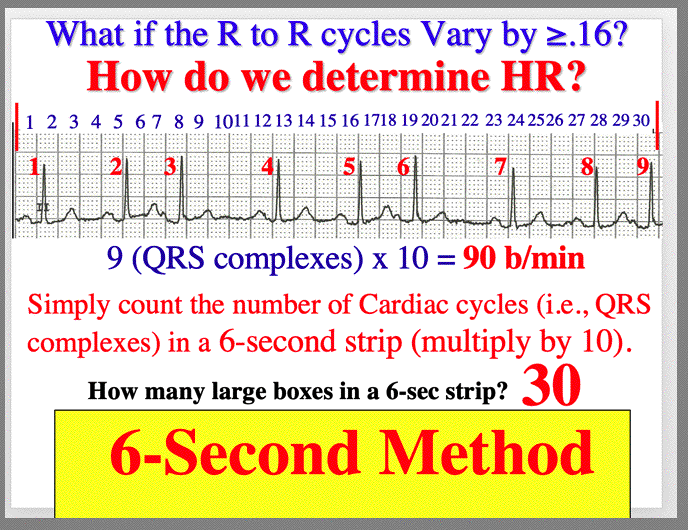 What if the R to R cycles Vary by ≥.16?
How do we determine HR?

1 2 3 4 5 6 7 8 9 10 11 12 13 14 15 16 17 18 19 20 21 22 23 24 25 26 27 28 29 30

1 2 3 4 5 6 7 8 9

9 (QRS complexes) x 10 = 90 b/min

Simply count the number of Cardiac cycles (i.e., QRS complexes) in a 6-second strip (multiply by 10).

How many large boxes in a 6-sec strip? 30

6-Second Method